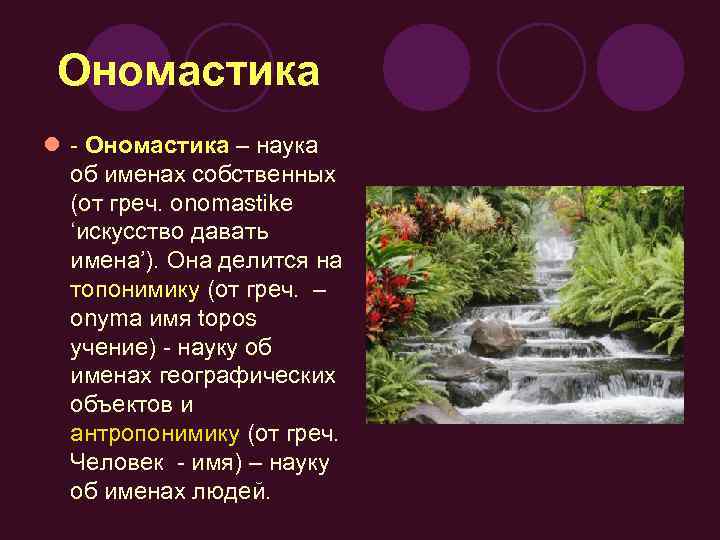 Ономастика

- Ономастика – наука об именах собственных (от греч. onomastike ‘искусство давать имена’). Она делится на топонимику (от греч. – onyma имя topos учение) - науку об именах географических объектов и антропонимику (от греч. Человек - имя) – науку об именах людей.